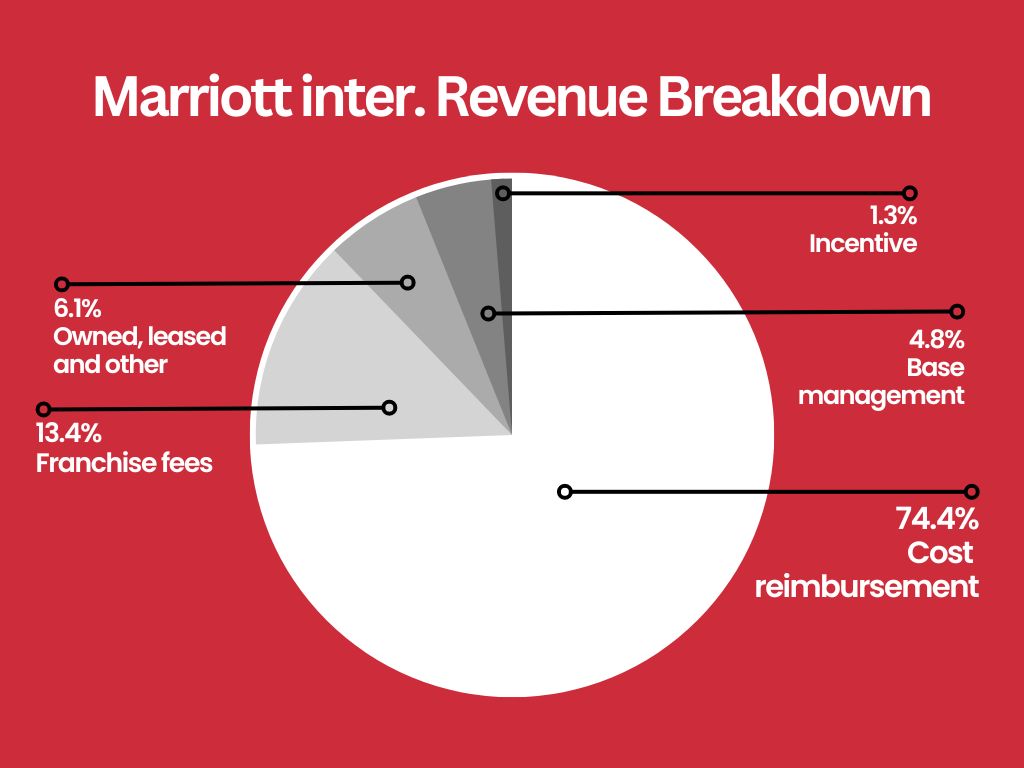 Marriott inter. Revenue Breakdown

1.3%
Incentive

6.1%
Owned, leased and other

4.8%
Base management

13.4%
Franchise fees

74.4%
Cost reimbursement